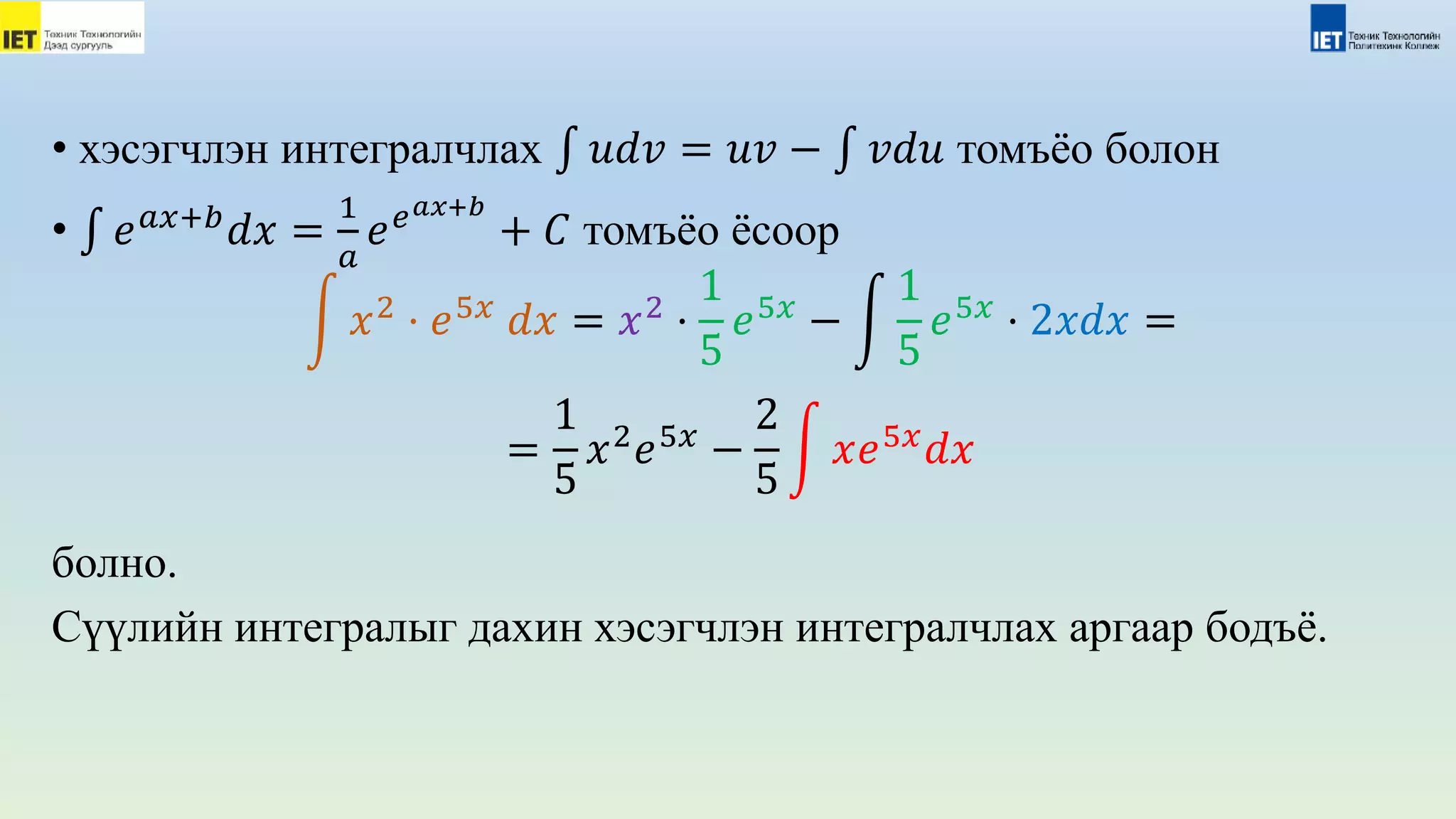 IET Техник Технологийн Дээд сургууль

IET Техник Технологийн Политехник Коллеж

• хэсэгчлэн интегралчлах $\int udv = uv - \int vdu$ томъёо болон

• $\int e^{ax+b}dx = \frac{1}{a}e^{e^{ax+b}} + C$ томъёо ёсоор

$\int x^2 \cdot e^{5x}\, dx = x^2 \cdot \frac{1}{5}e^{5x} - \int \frac{1}{5}e^{5x} \cdot 2xdx =$

$= \frac{1}{5}x^2e^{5x} - \frac{2}{5}\int xe^{5x}dx$

болно.

Сүүлийн интегралыг дахин хэсэгчлэн интегралчлах аргаар бодъё.